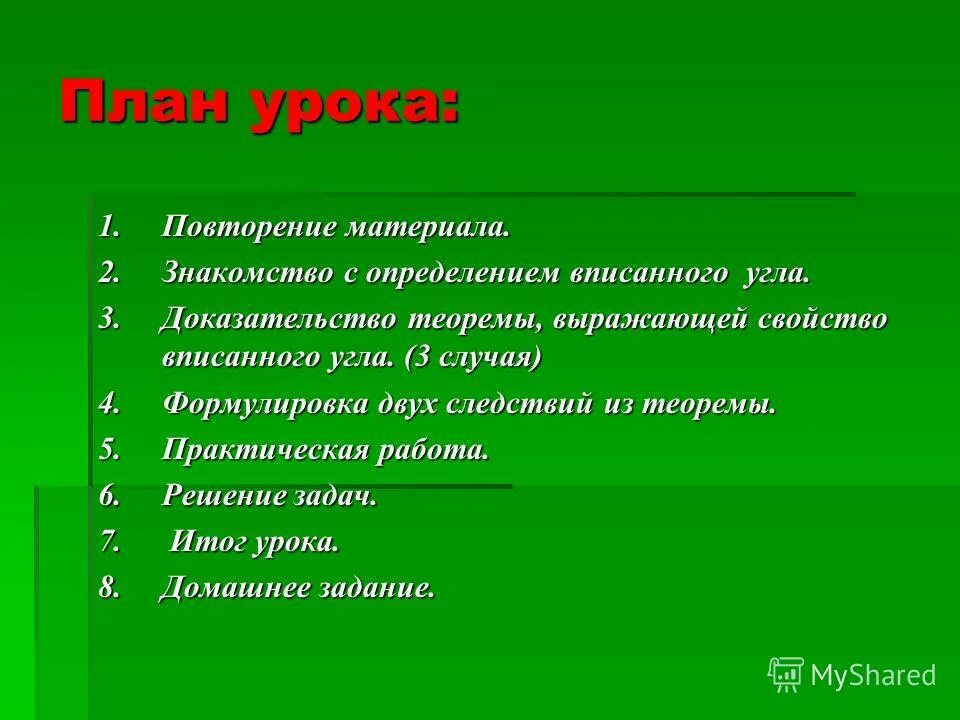 План урока:

1. Повторение материала.
2. Знакомство с определением вписанного угла.
3. Доказательство теоремы, выражающей свойство вписанного угла. (3 случая)
4. Формулировка двух следствий из теоремы.
5. Практическая работа.
6. Решение задач.
7. Итог урока.
8. Домашнее задание.

MyShared